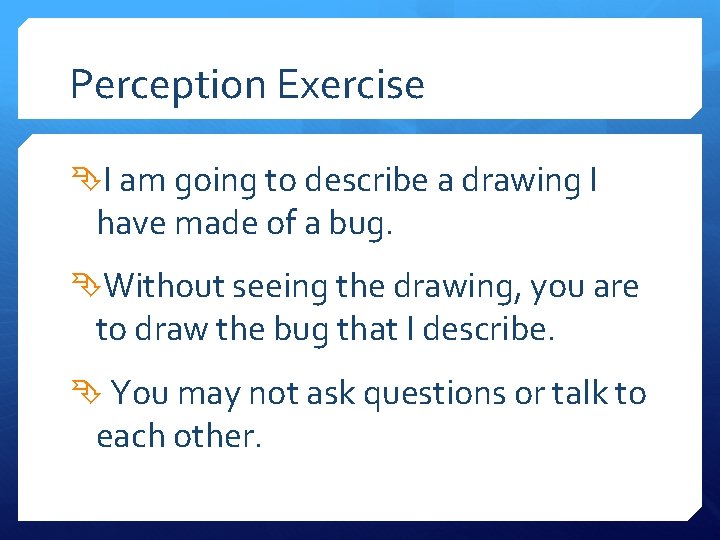 Perception Exercise

I am going to describe a drawing I have made of a bug.

Without seeing the drawing, you are to draw the bug that I describe.

You may not ask questions or talk to each other.